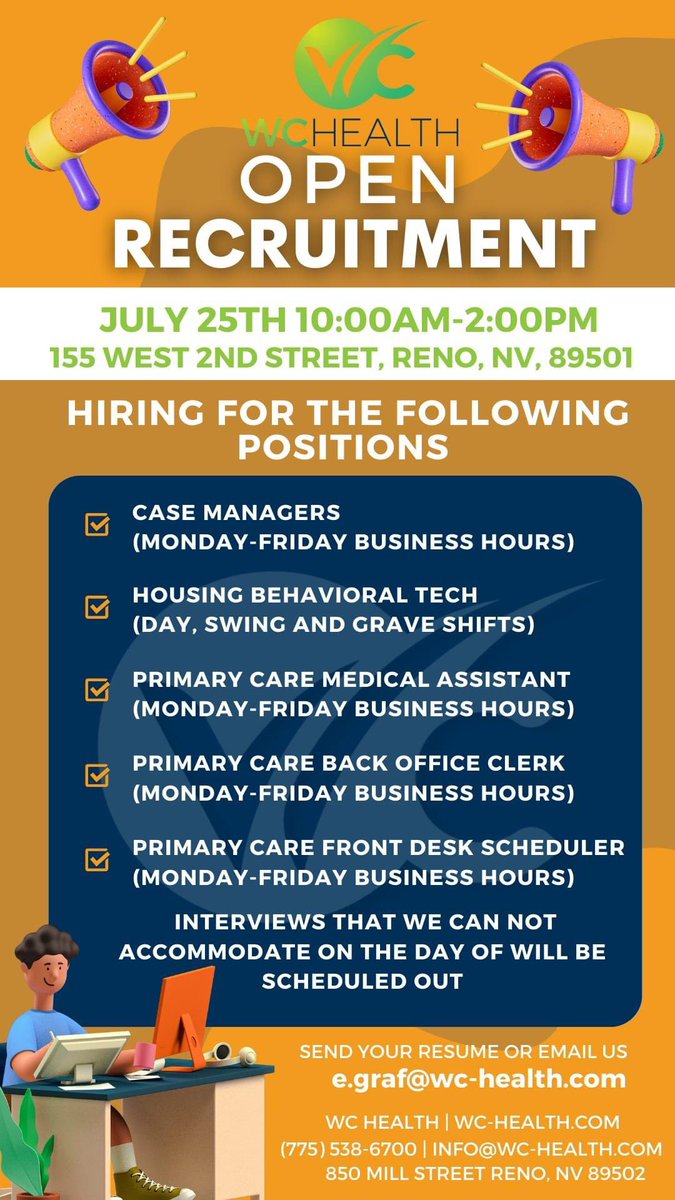 WC
WCHEALTH
OPEN
RECRUITMENT

JULY 25TH 10:00AM-2:00PM
155 WEST 2ND STREET, RENO, NV, 89501

HIRING FOR THE FOLLOWING POSITIONS

CASE MANAGERS
(MONDAY-FRIDAY BUSINESS HOURS)

HOUSING BEHAVIORAL TECH
(DAY, SWING AND GRAVE SHIFTS)

PRIMARY CARE MEDICAL ASSISTANT
(MONDAY-FRIDAY BUSINESS HOURS)

PRIMARY CARE BACK OFFICE CLERK
(MONDAY-FRIDAY BUSINESS HOURS)

PRIMARY CARE FRONT DESK SCHEDULER
(MONDAY-FRIDAY BUSINESS HOURS)

INTERVIEWS THAT WE CAN NOT ACCOMMODATE ON THE DAY OF WILL BE SCHEDULED OUT

SEND YOUR RESUME OR EMAIL US
e.graf@wc-health.com

WC HEALTH | WC-HEALTH.COM
(775) 538-6700 | INFO@WC-HEALTH.COM
850 MILL STREET RENO, NV 89502